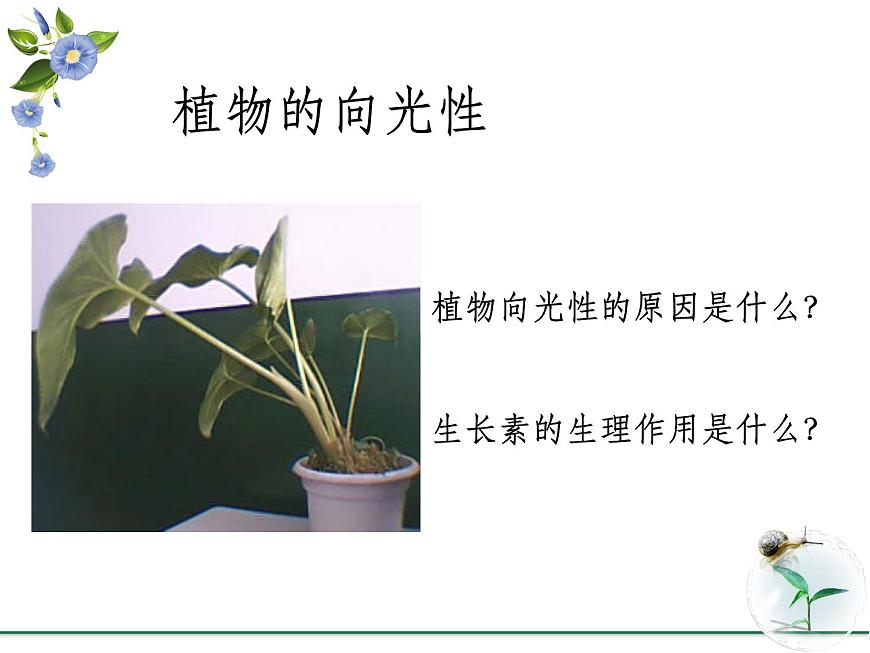 植物的向光性

植物向光性的原因是什么?

生长素的生理作用是什么?